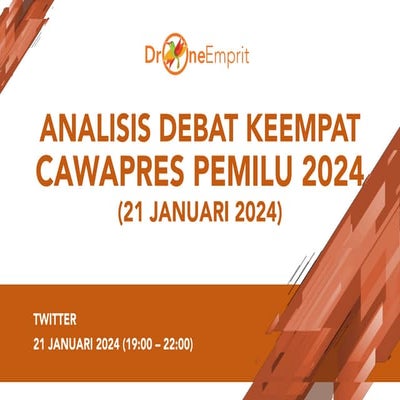 DroneEmprit

ANALISIS DEBAT KEEMPAT CAWAPRES PEMILU 2024
(21 JANUARI 2024)

TWITTER
21 JANUARI 2024 (19:00 – 22:00)